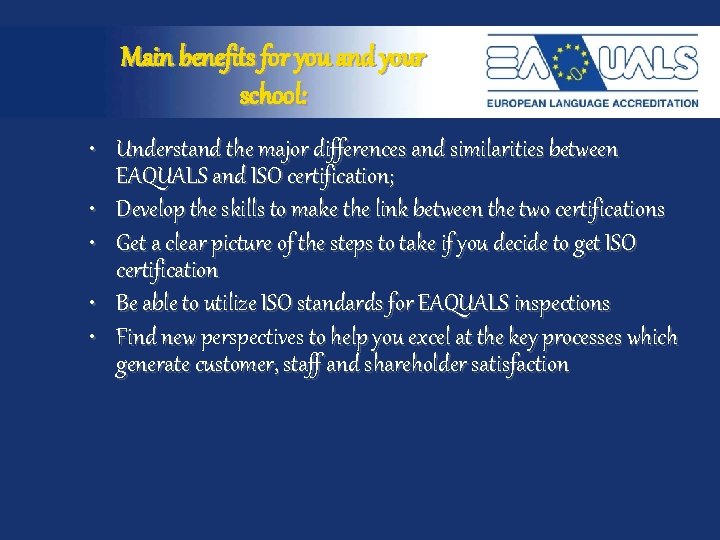 Main benefits for you and your school:

EAQUALS

EUROPEAN LANGUAGE ACCREDITATION

• Understand the major differences and similarities between EAQUALS and ISO certification;
• Develop the skills to make the link between the two certifications
• Get a clear picture of the steps to take if you decide to get ISO certification
• Be able to utilize ISO standards for EAQUALS inspections
• Find new perspectives to help you excel at the key processes which generate customer, staff and shareholder satisfaction